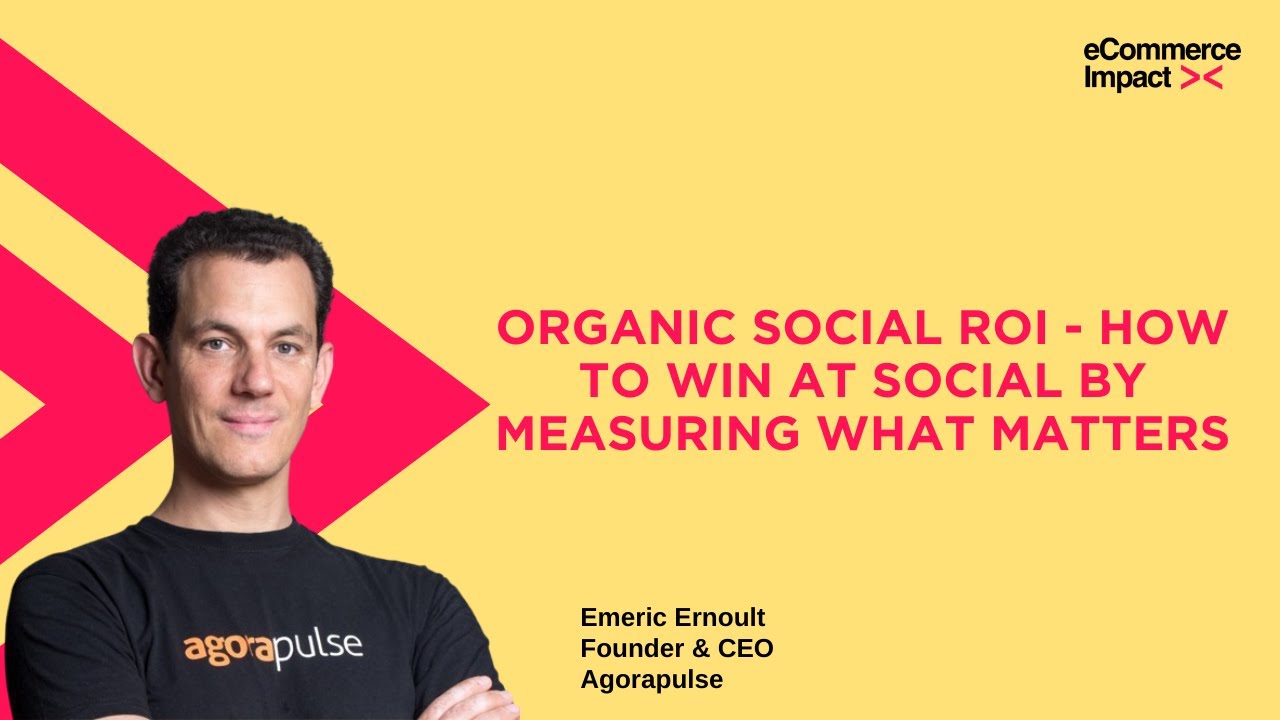 eCommerce Impact ><

ORGANIC SOCIAL ROI - HOW TO WIN AT SOCIAL BY MEASURING WHAT MATTERS

agorapulse

Emeric Ernoult
Founder & CEO
Agorapulse